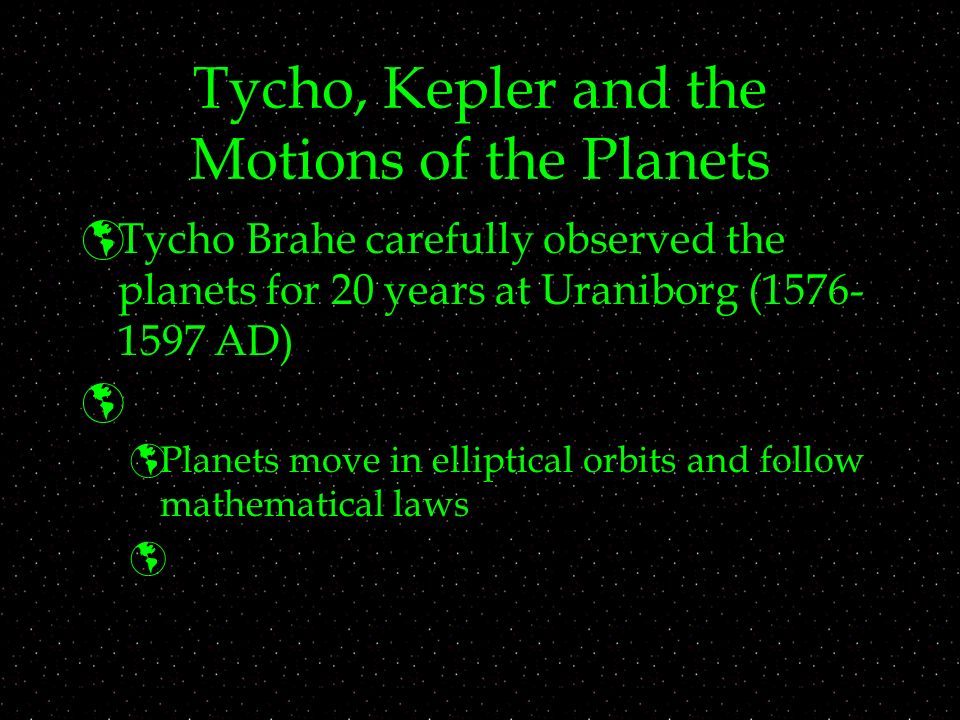 Tycho, Kepler and the Motions of the Planets

Tycho Brahe carefully observed the planets for 20 years at Uraniborg (1576-1597 AD)

Planets move in elliptical orbits and follow mathematical laws